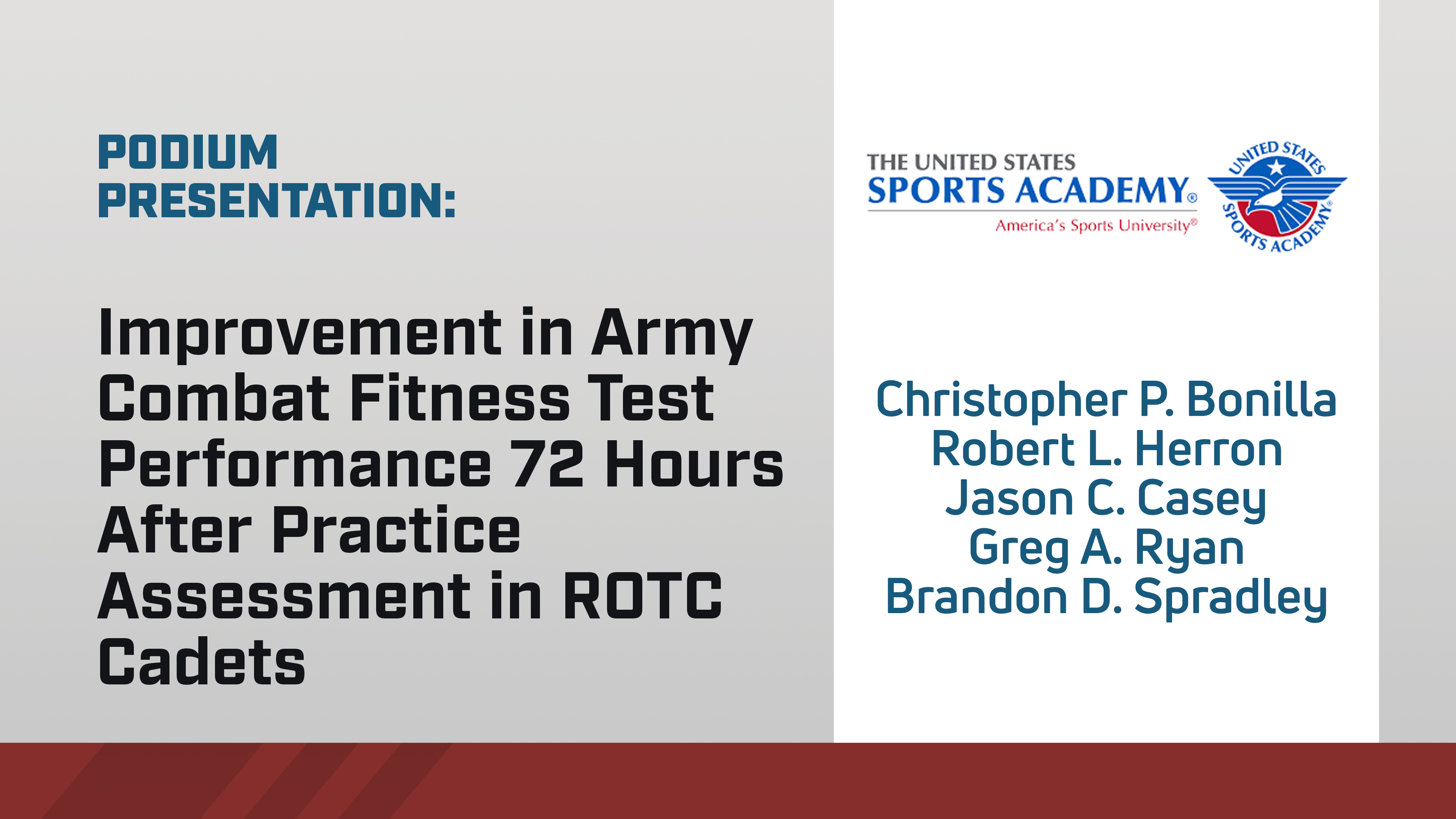 PODIUM PRESENTATION:

Improvement in Army Combat Fitness Test Performance 72 Hours After Practice Assessment in ROTC Cadets

THE UNITED STATES
SPORTS ACADEMY®
America's Sports University®

UNITED STATES SPORTS ACADEMY®

Christopher P. Bonilla
Robert L. Herron
Jason C. Casey
Greg A. Ryan
Brandon D. Spradley